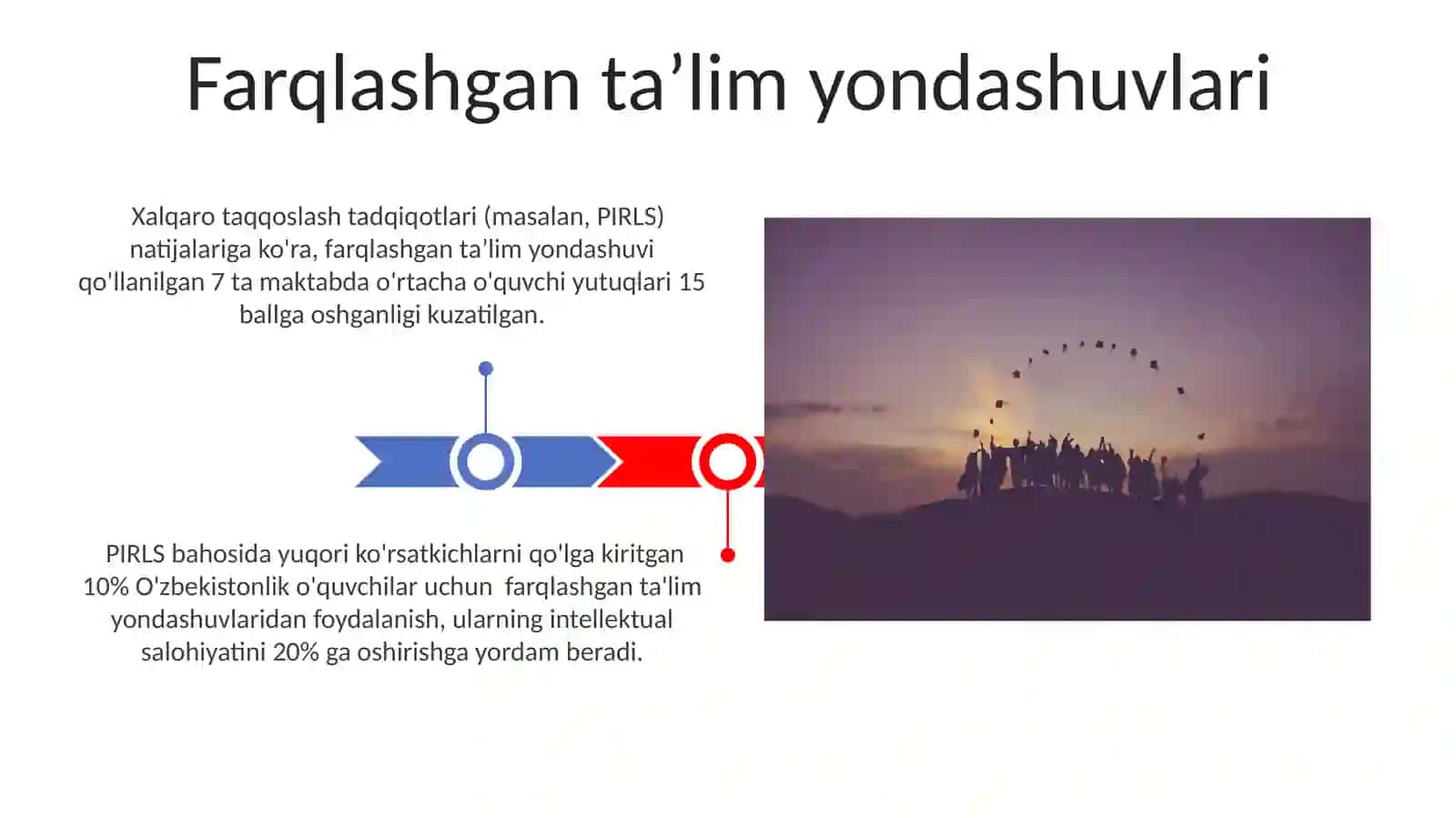 Farqlashgan ta’lim yondashuvlari

Xalqaro taqqoslash tadqiqotlari (masalan, PIRLS) natijalariga ko'ra, farqlashgan ta’lim yondashuvi qo'llanilgan 7 ta maktabda o'rtacha o'quvchi yutuqlari 15 ballga oshganligi kuzatilgan.

PIRLS bahosida yuqori ko'rsatkichlarni qo'lga kiritgan 10% O'zbekistonlik o'quvchilar uchun farqlashgan ta'lim yondashuvlaridan foydalanish, ularning intellektual salohiyatini 20% ga oshirishga yordam beradi.